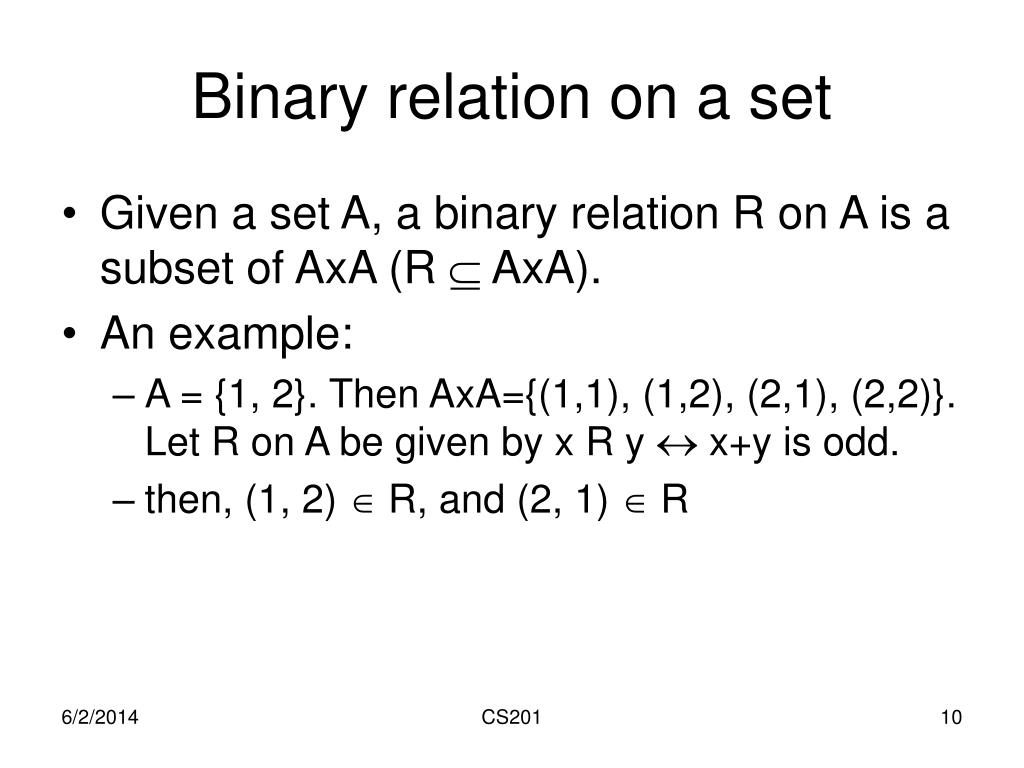 Binary relation on a set

• Given a set A, a binary relation R on A is a subset of AxA (R $\subseteq$ AxA).

• An example:

– A = {1, 2}. Then AxA={(1,1), (1,2), (2,1), (2,2)}. Let R on A be given by x R y $\leftrightarrow$ x+y is odd.

– then, (1, 2) $\in$ R, and (2, 1) $\in$ R

6/2/2014

CS201

10